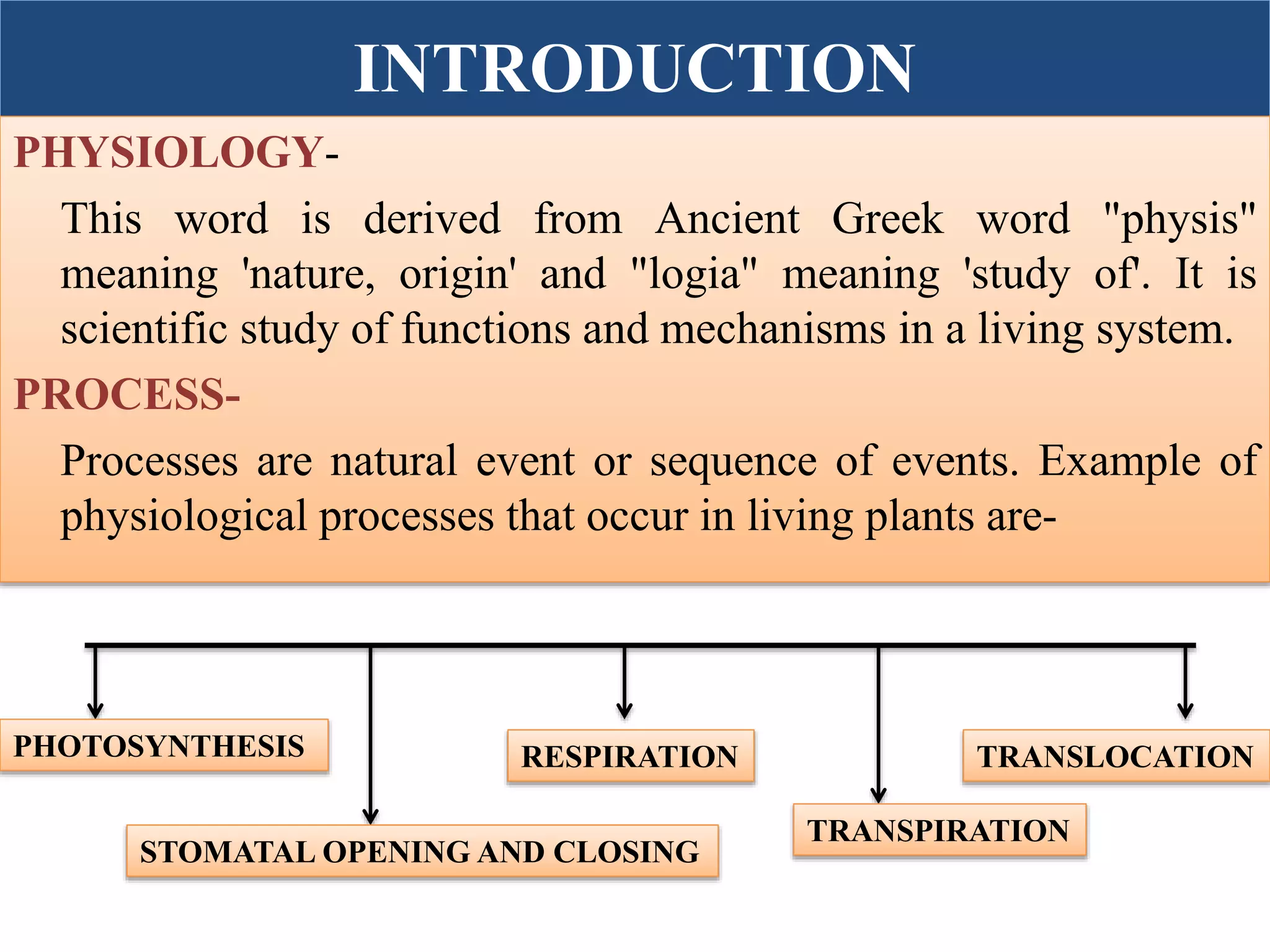 INTRODUCTION

PHYSIOLOGY-

This word is derived from Ancient Greek word "physis" meaning 'nature, origin' and "logia" meaning 'study of'. It is scientific study of functions and mechanisms in a living system.

PROCESS-

Processes are natural event or sequence of events. Example of physiological processes that occur in living plants are-

PHOTOSYNTHESIS

STOMATAL OPENING AND CLOSING

RESPIRATION

TRANSPIRATION

TRANSLOCATION